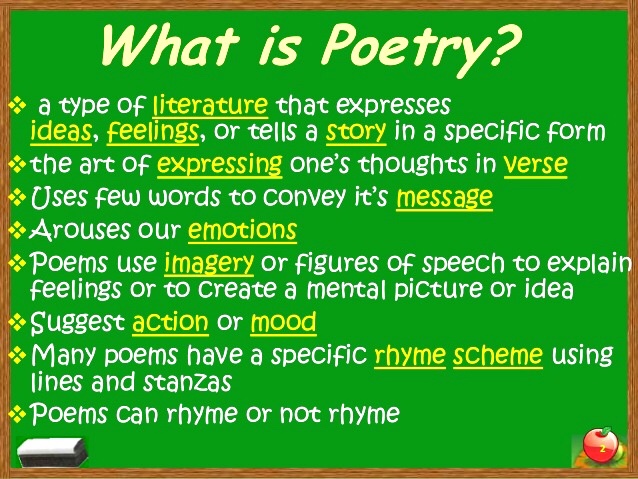 What is Poetry?

❖ a type of literature that expresses ideas, feelings, or tells a story in a specific form
❖ the art of expressing one's thoughts in verse
❖ Uses few words to convey it's message
❖ Arouses our emotions
❖ Poems use imagery or figures of speech to explain feelings or to create a mental picture or idea
❖ Suggest action or mood
❖ Many poems have a specific rhyme scheme using lines and stanzas
❖ Poems can rhyme or not rhyme

2